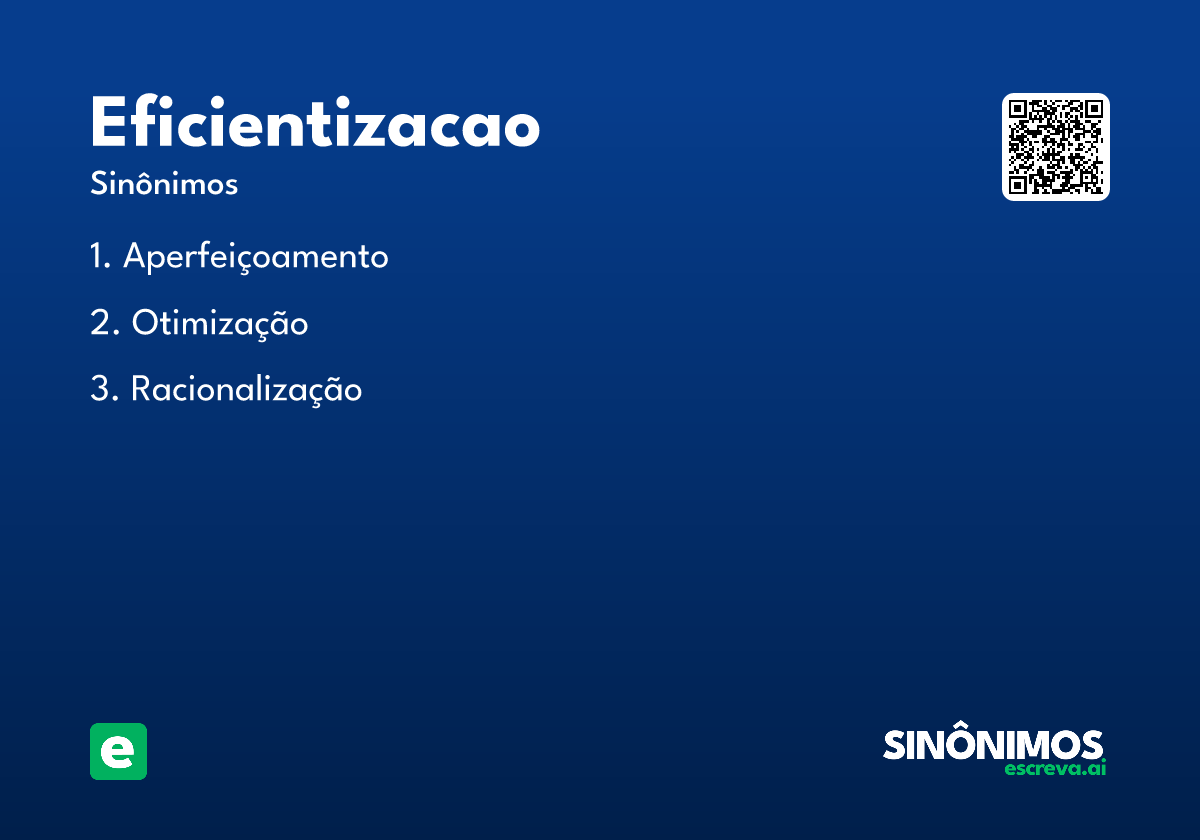 Eficientizacao
Sinônimos

1. Aperfeiçoamento

2. Otimização

3. Racionalização

e

SINÔNIMOS
escreva.ai